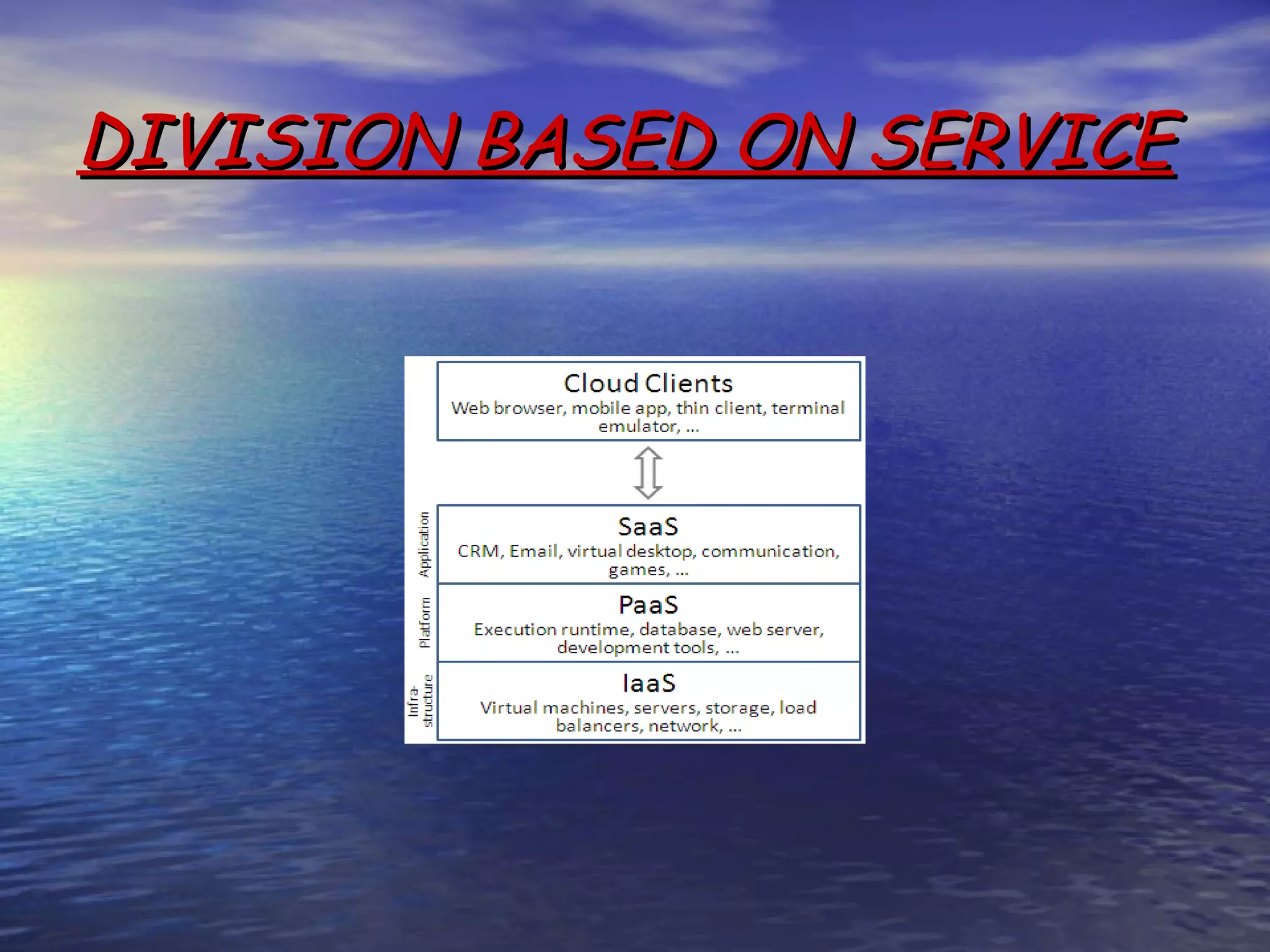 DIVISION BASED ON SERVICE

Cloud Clients
Web browser, mobile app, thin client, terminal emulator, ...

Application
SaaS
CRM, Email, virtual desktop, communication, games, ...

Platform
PaaS
Execution runtime, database, web server, development tools, ...

Infra-structure
IaaS
Virtual machines, servers, storage, load balancers, network, ...